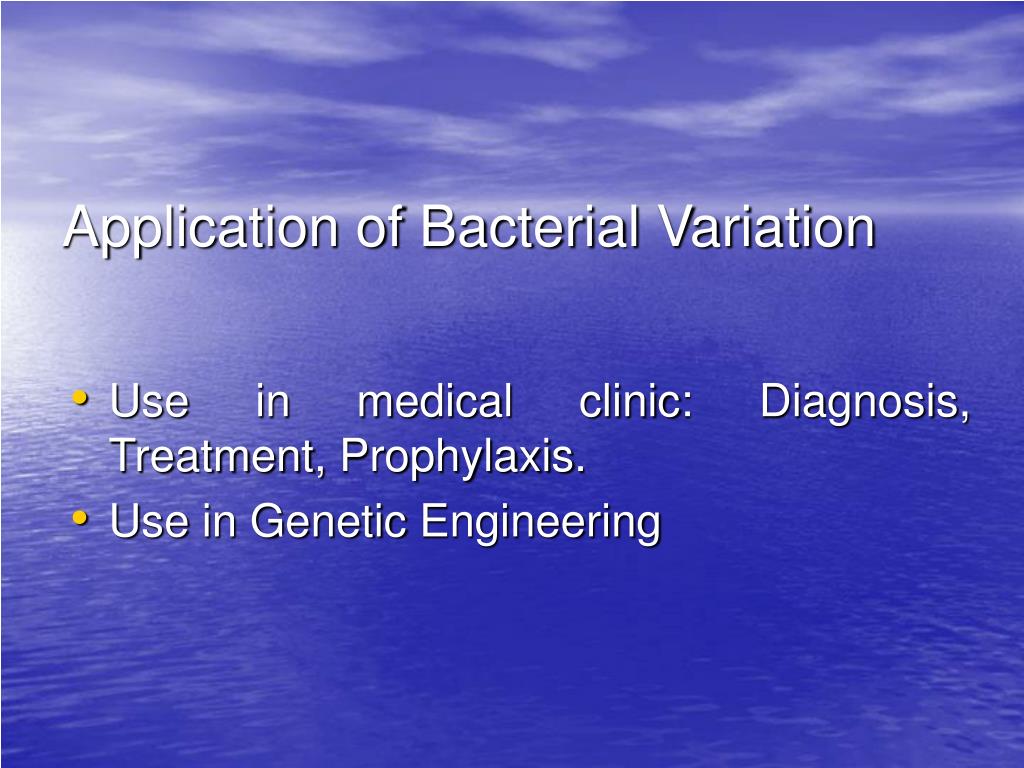 Application of Bacterial Variation

• Use in medical clinic: Diagnosis, Treatment, Prophylaxis.
• Use in Genetic Engineering